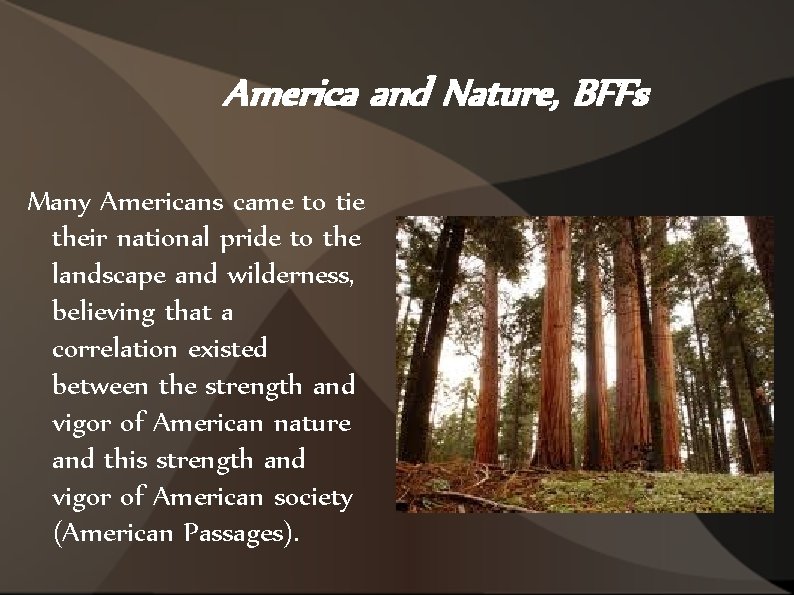 America and Nature, BFFs

Many Americans came to tie their national pride to the landscape and wilderness, believing that a correlation existed between the strength and vigor of American nature and this strength and vigor of American society (American Passages).